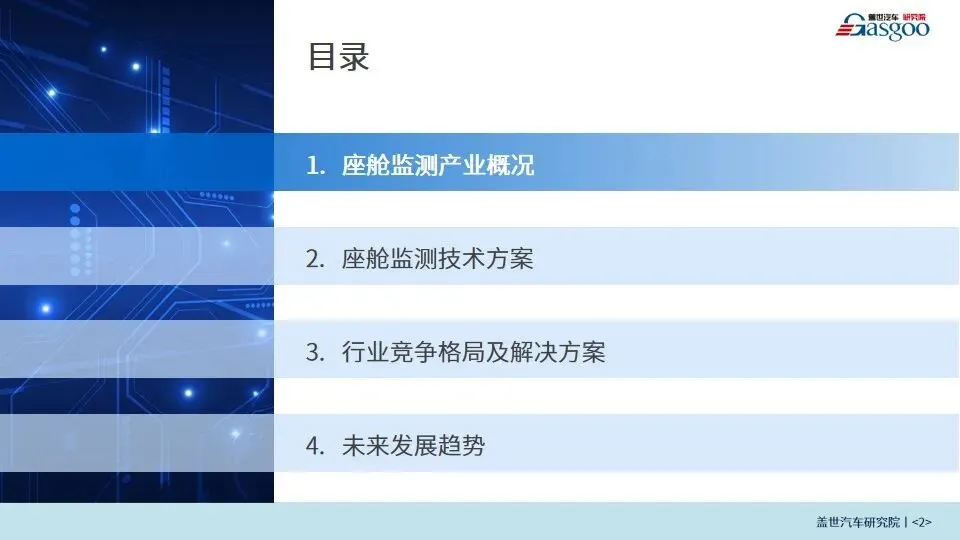 盖世汽车 研究院
Gasgoo

目录

1. 座舱监测产业概况

2. 座舱监测技术方案

3. 行业竞争格局及解决方案

4. 未来发展趋势

盖世汽车研究院 | <2>